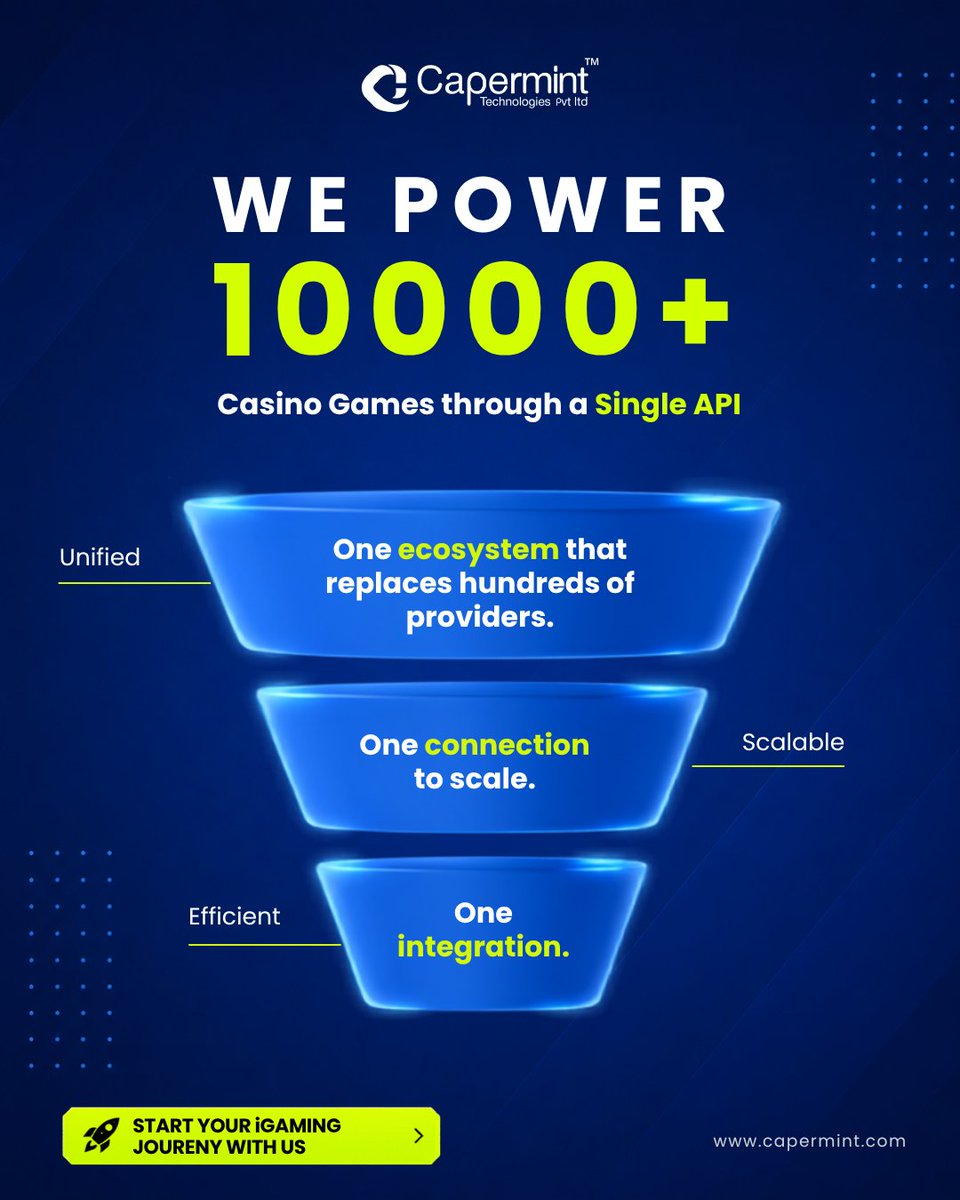 Capermint™
Technologies Pvt ltd

WE POWER
10000+
Casino Games through a Single API

Unified

One ecosystem that replaces hundreds of providers.

One connection to scale.

Scalable

Efficient

One integration.

START YOUR iGAMING JOURENY WITH US

www.capermint.com